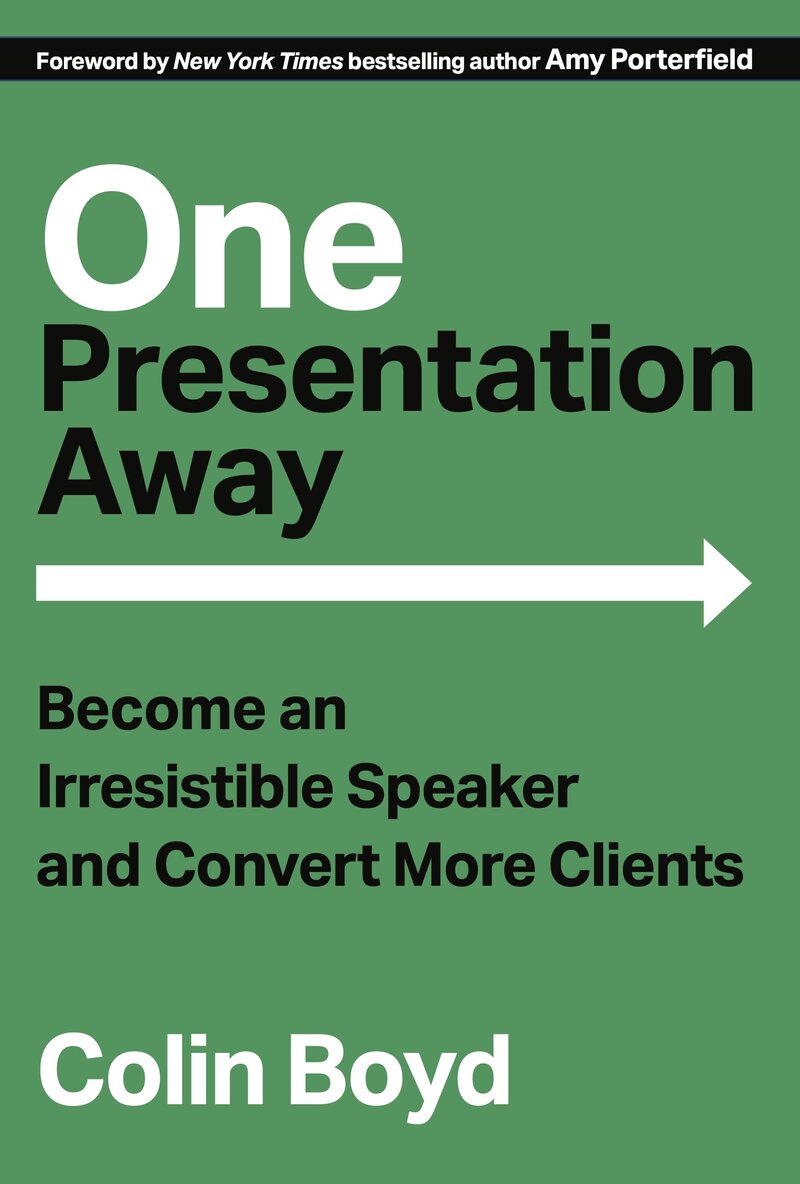 Foreword by New York Times bestselling author Amy Porterfield

One
Presentation
Away

Become an
Irresistible Speaker
and Convert More Clients

Colin Boyd